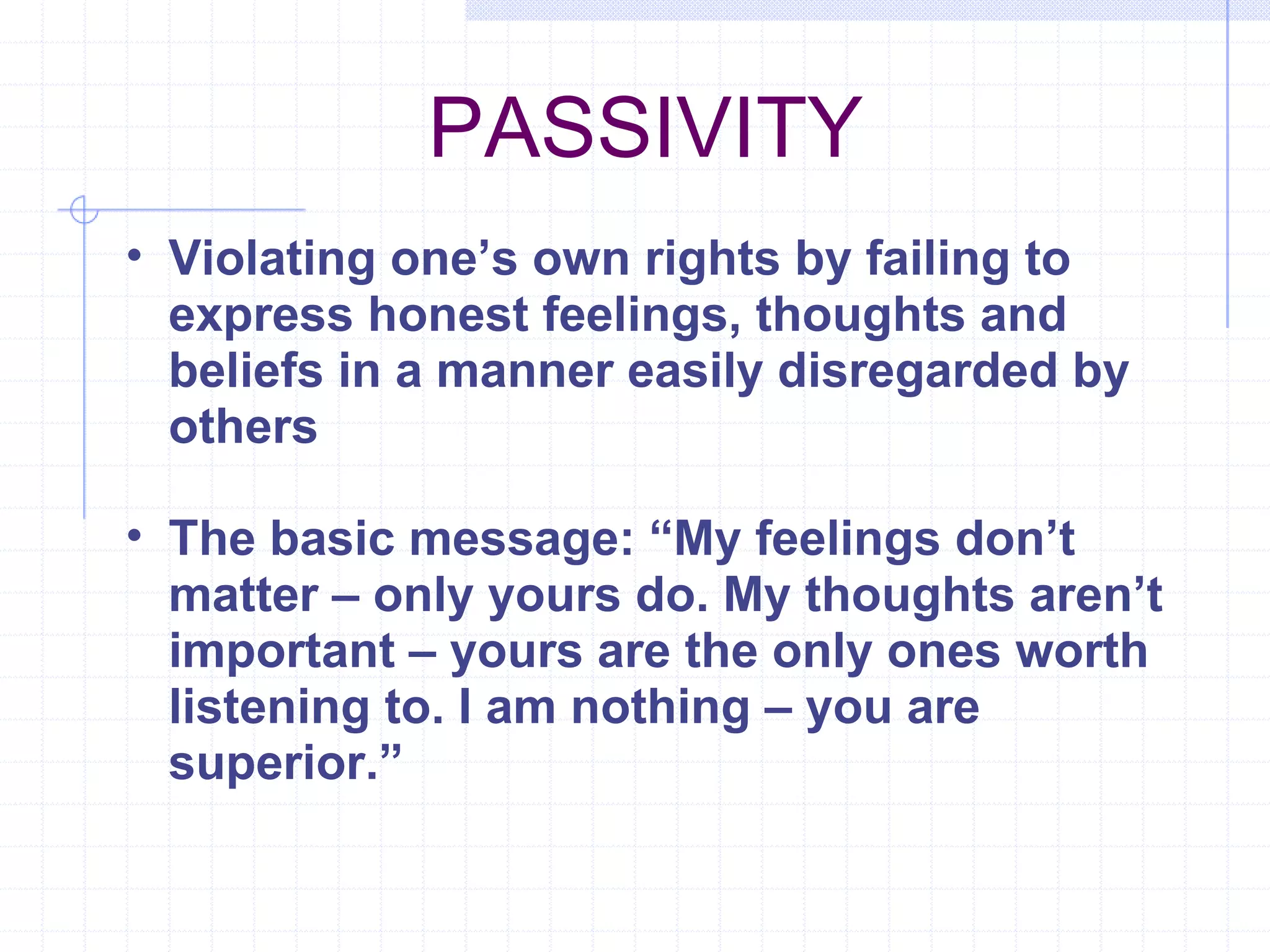 PASSIVITY

• Violating one’s own rights by failing to express honest feelings, thoughts and beliefs in a manner easily disregarded by others

• The basic message: “My feelings don’t matter – only yours do. My thoughts aren’t important – yours are the only ones worth listening to. I am nothing – you are superior.”